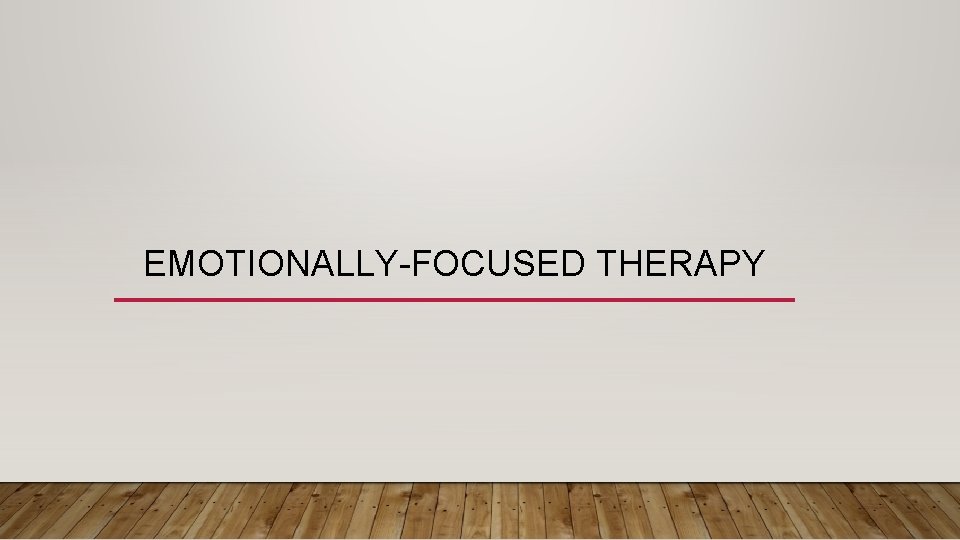 EMOTIONALLY-FOCUSED THERAPY